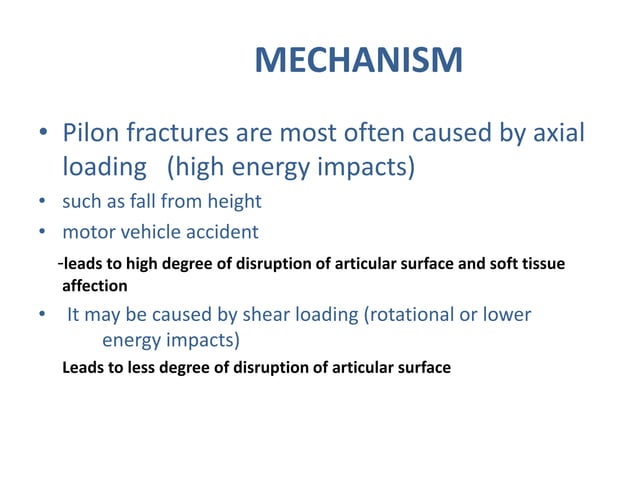 MECHANISM

• Pilon fractures are most often caused by axial loading (high energy impacts)
• such as fall from height
• motor vehicle accident

-leads to high degree of disruption of articular surface and soft tissue affection

• It may be caused by shear loading (rotational or lower energy impacts)

Leads to less degree of disruption of articular surface